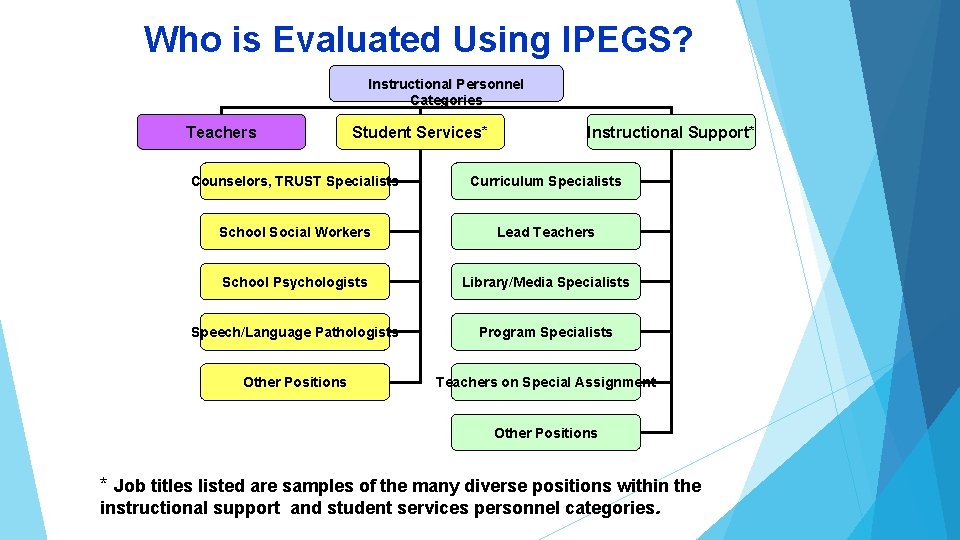 Who is Evaluated Using IPEGS?

Instructional Personnel Categories

Teachers

Student Services*

Instructional Support*

Counselors, TRUST Specialists

School Social Workers

School Psychologists

Speech/Language Pathologists

Other Positions

Curriculum Specialists

Lead Teachers

Library/Media Specialists

Program Specialists

Teachers on Special Assignment

Other Positions

* Job titles listed are samples of the many diverse positions within the instructional support and student services personnel categories.